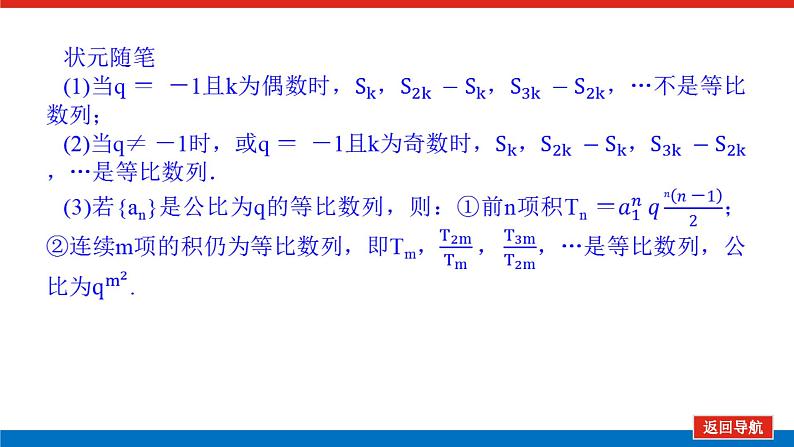 状元随笔

(1)当$q=-1$且k为偶数时，$S_k$，$S_{2k}-S_k$，$S_{3k}-S_{2k}$，…不是等比数列；

(2)当$q\neq-1$时，或$q=-1$且k为奇数时，$S_k$，$S_{2k}-S_k$，$S_{3k}-S_{2k}$，…是等比数列.

(3)若$\{a_n\}$是公比为q的等比数列，则：①前n项积$T_n=a_1^n q^{\frac{n(n-1)}{2}}$；②连续m项的积仍为等比数列，即$T_m$，$\frac{T_{2m}}{T_m}$，$\frac{T_{3m}}{T_{2m}}$，…是等比数列，公比为$q^{m^2}$.

返回导航